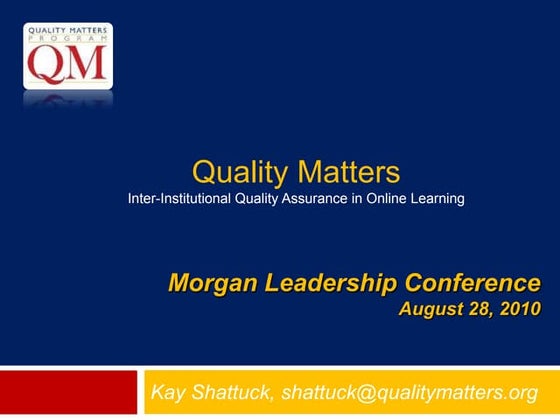 QUALITY MATTERS
PROGRAM
QM

Quality Matters
Inter-Institutional Quality Assurance in Online Learning

Morgan Leadership Conference
August 28, 2010

Kay Shattuck, shattuck@qualitymatters.org